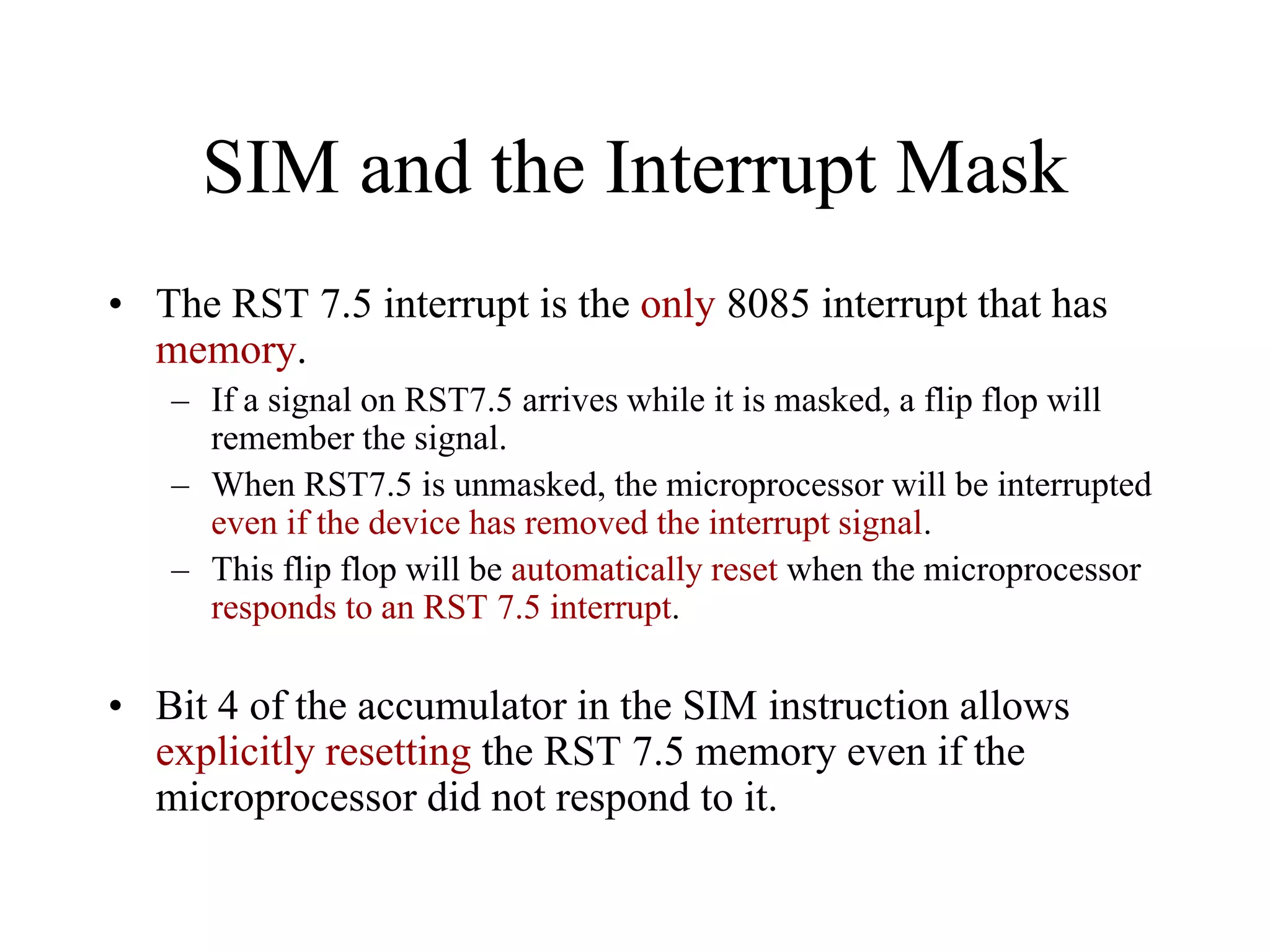 SIM and the Interrupt Mask

• The RST 7.5 interrupt is the only 8085 interrupt that has memory.
  – If a signal on RST7.5 arrives while it is masked, a flip flop will remember the signal.
  – When RST7.5 is unmasked, the microprocessor will be interrupted even if the device has removed the interrupt signal.
  – This flip flop will be automatically reset when the microprocessor responds to an RST 7.5 interrupt.

• Bit 4 of the accumulator in the SIM instruction allows explicitly resetting the RST 7.5 memory even if the microprocessor did not respond to it.